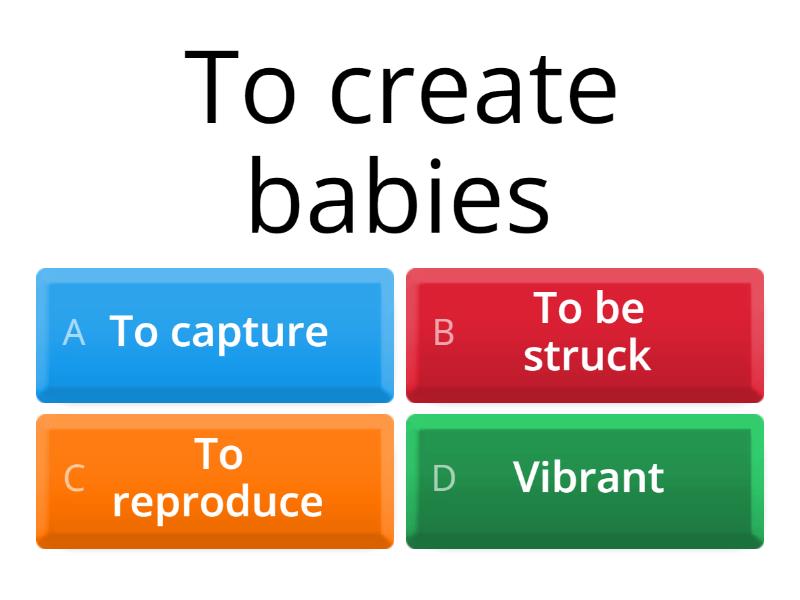 To create babies

A To capture

B To be struck

C To reproduce

D Vibrant